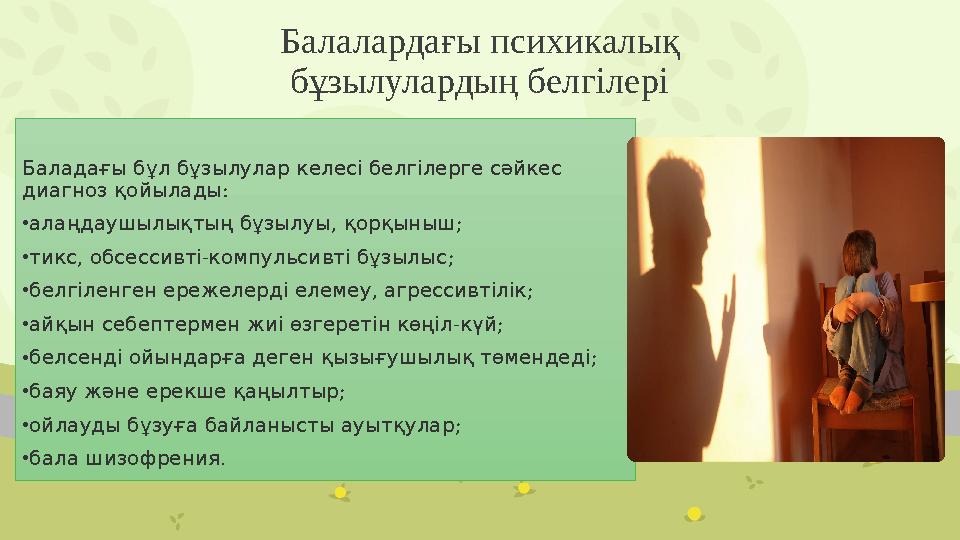 Балалардағы психикалық бұзылулардың белгілері

Баладағы бұл бұзылулар келесі белгілерге сәйкес диагноз қойылады:

•алаңдаушылықтың бұзылуы, қорқыныш;

•тикс, обсессивті-компульсивті бұзылыс;

•белгіленген ережелерді елемеу, агрессивтілік;

•айқын себептермен жиі өзгеретін көңіл-күй;

•белсенді ойындарға деген қызығушылық төмендеді;

•баяу және ерекше қаңылтыр;

•ойлауды бұзуға байланысты ауытқулар;

•бала шизофрения.